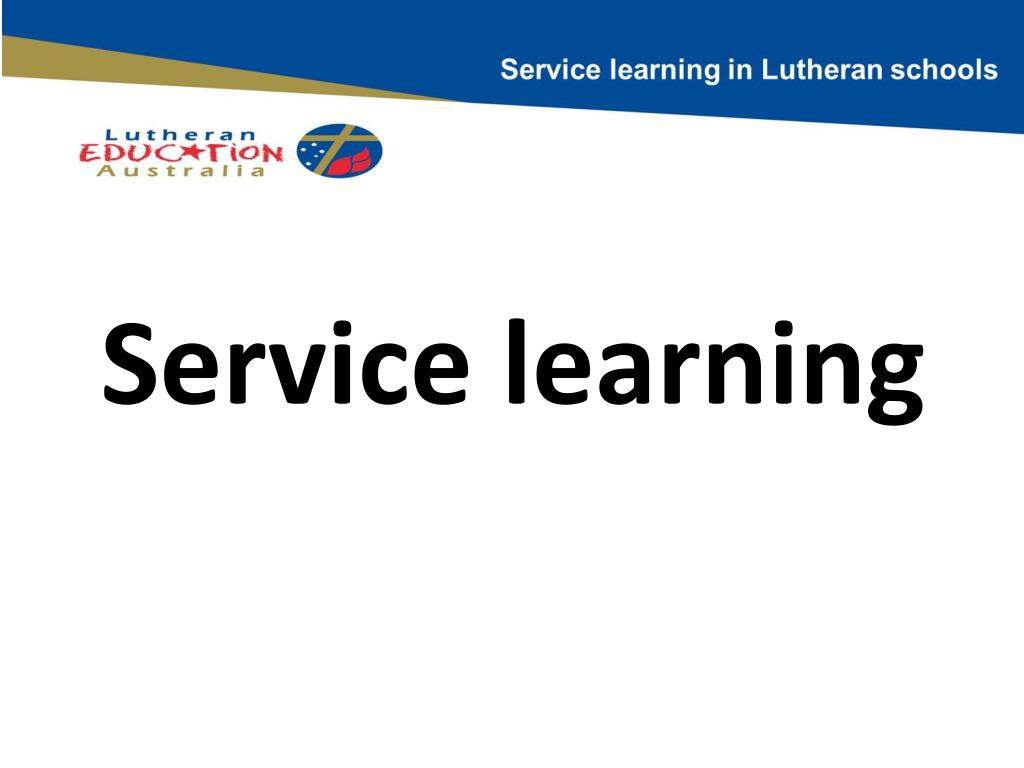 Service learning in Lutheran schools

Lutheran
EDUCATION
Australia

Service learning